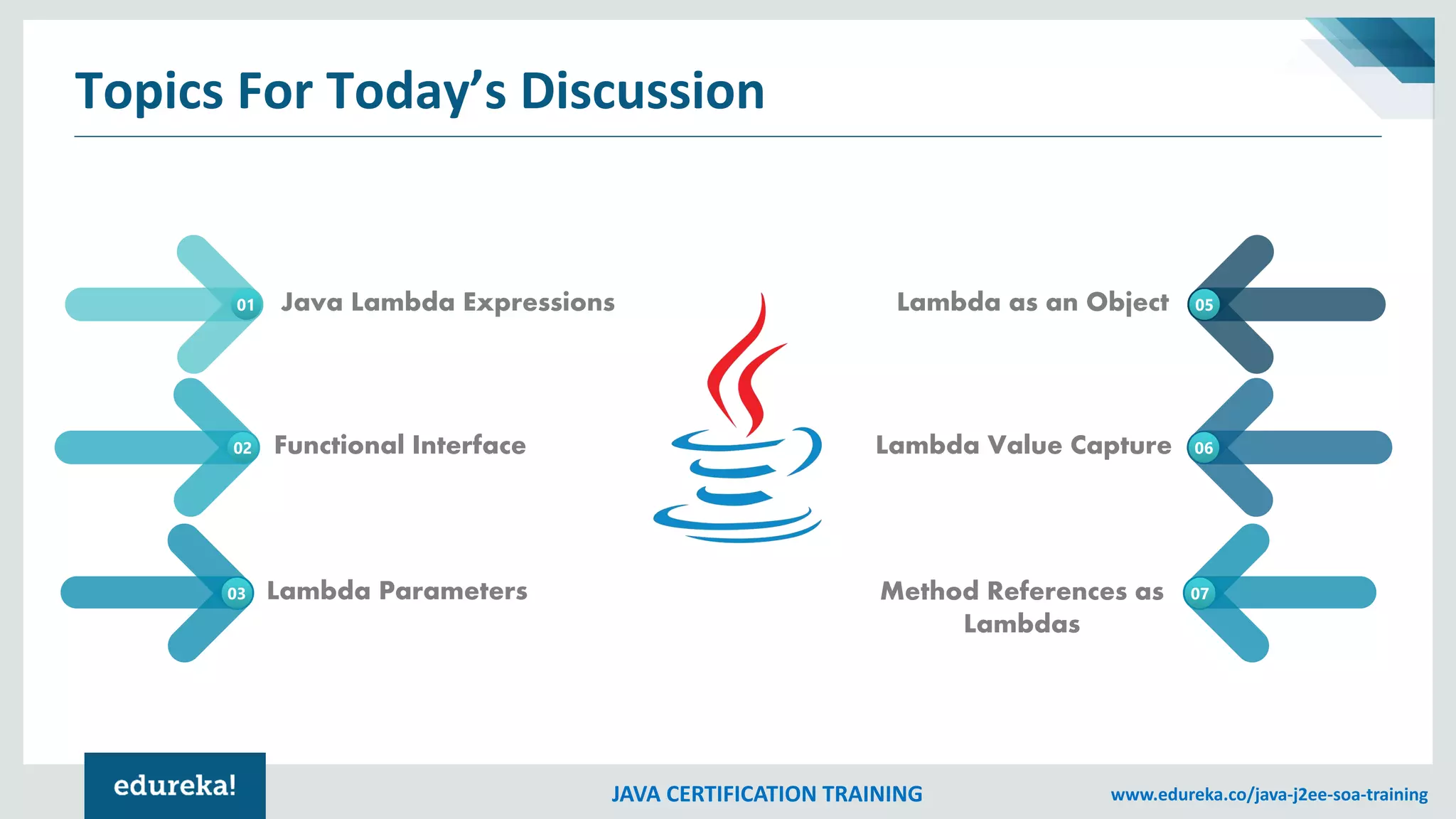 Topics For Today's Discussion

01 Java Lambda Expressions

02 Functional Interface

03 Lambda Parameters

Lambda as an Object 05

Lambda Value Capture 06

Method References as Lambdas 07

edureka!

JAVA CERTIFICATION TRAINING

www.edureka.co/java-j2ee-soa-training